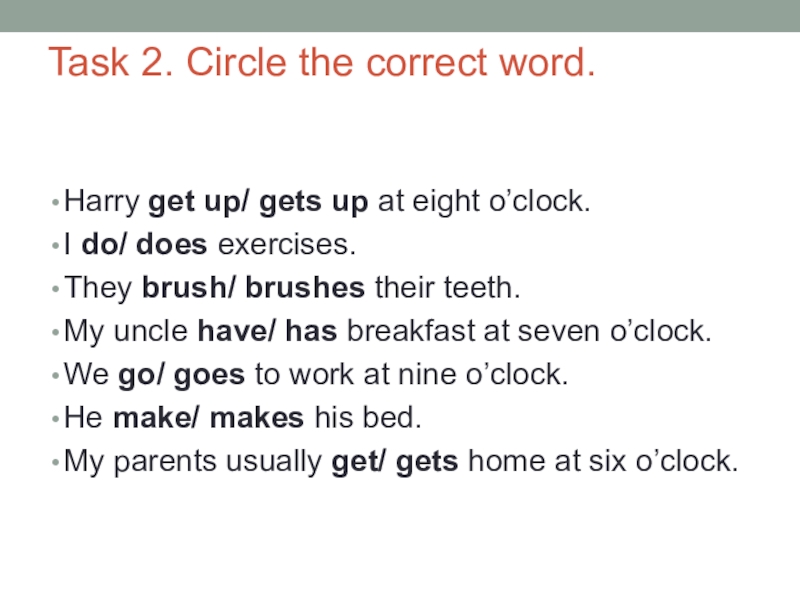 Task 2. Circle the correct word.

• Harry get up/ gets up at eight o’clock.
• I do/ does exercises.
• They brush/ brushes their teeth.
• My uncle have/ has breakfast at seven o’clock.
• We go/ goes to work at nine o’clock.
• He make/ makes his bed.
• My parents usually get/ gets home at six o’clock.